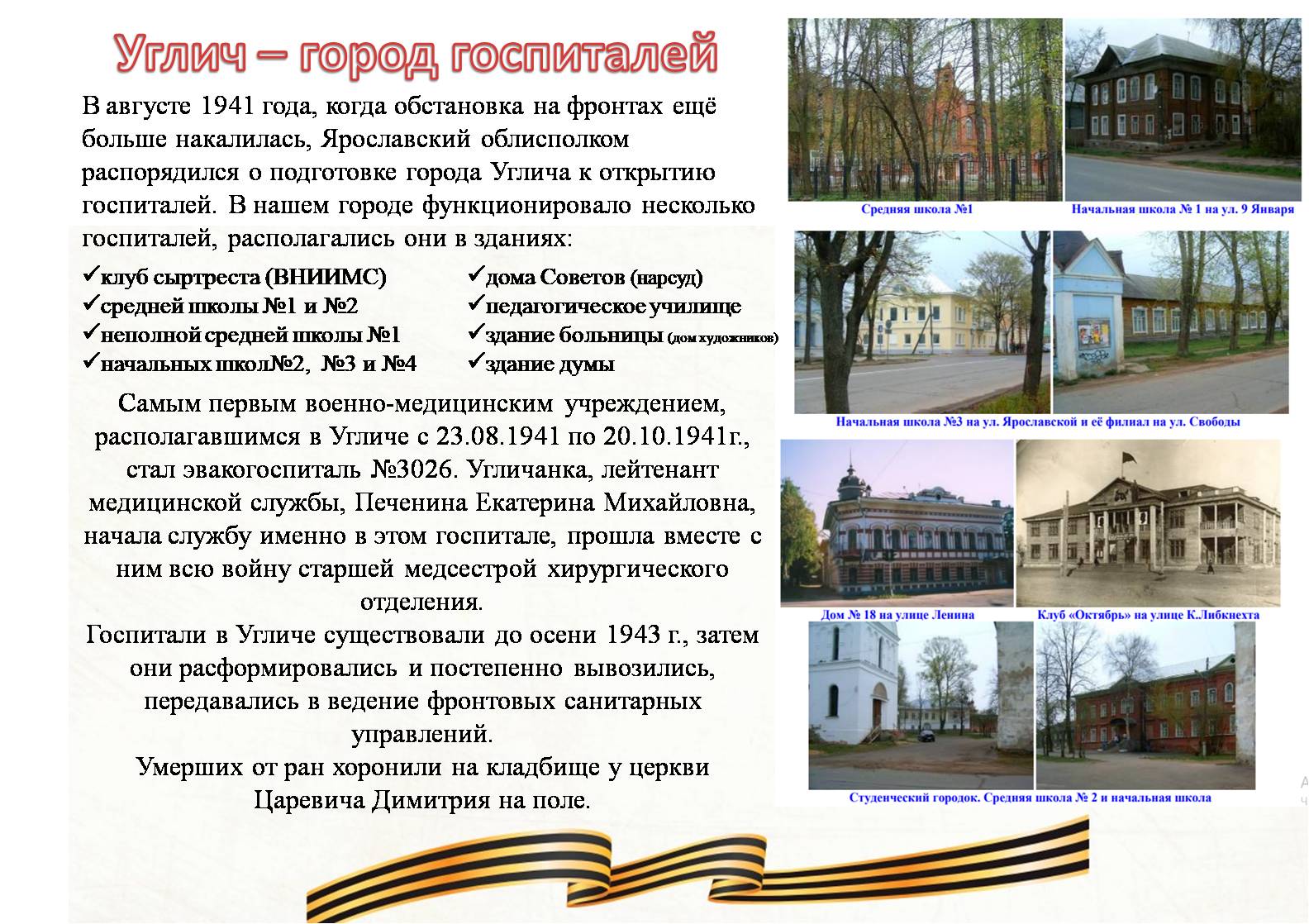 Углич – город госпиталей

В августе 1941 года, когда обстановка на фронтах ещё больше накалилась, Ярославский облисполком распорядился о подготовке города Углича к открытию госпиталей. В нашем городе функционировало несколько госпиталей, располагались они в зданиях:

✓клуб сыртреста (ВНИИМС)
✓средней школы №1 и №2
✓неполной средней школы №1
✓начальных школ№2, №3 и №4

✓дома Советов (нарсуд)
✓педагогическое училище
✓здание больницы (дом художников)
✓здание думы

Самым первым военно-медицинским учреждением, располагавшимся в Угличе с 23.08.1941 по 20.10.1941г., стал эвакогоспиталь №3026. Угличанка, лейтенант медицинской службы, Печенина Екатерина Михайловна, начала службу именно в этом госпитале, прошла вместе с ним всю войну старшей медсестрой хирургического отделения.
Госпитали в Угличе существовали до осени 1943 г., затем они расформировались и постепенно вывозились, передавались в ведение фронтовых санитарных управлений.
Умерших от ран хоронили на кладбище у церкви Царевича Димитрия на поле.

Средняя школа №1
Начальная школа № 1 на ул. 9 Января
Начальная школа №3 на ул. Ярославской и её филиал на ул. Свободы
Дом № 18 на улице Ленина
Клуб «Октябрь» на улице К.Либкнехта
Студенческий городок. Средняя школа № 2 и начальная школа